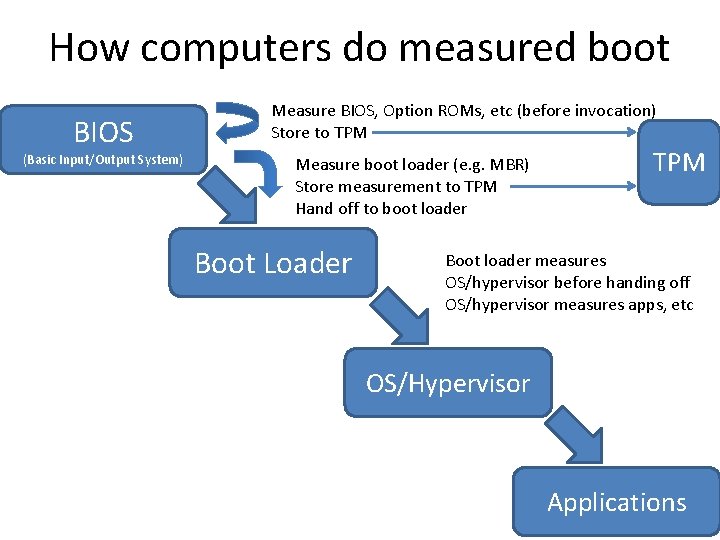 How computers do measured boot

BIOS
(Basic Input/Output System)

Measure BIOS, Option ROMs, etc (before invocation)
Store to TPM

TPM

Measure boot loader (e.g. MBR)
Store measurement to TPM
Hand off to boot loader

Boot Loader

Boot loader measures
OS/hypervisor before handing off
OS/hypervisor measures apps, etc

OS/Hypervisor

Applications